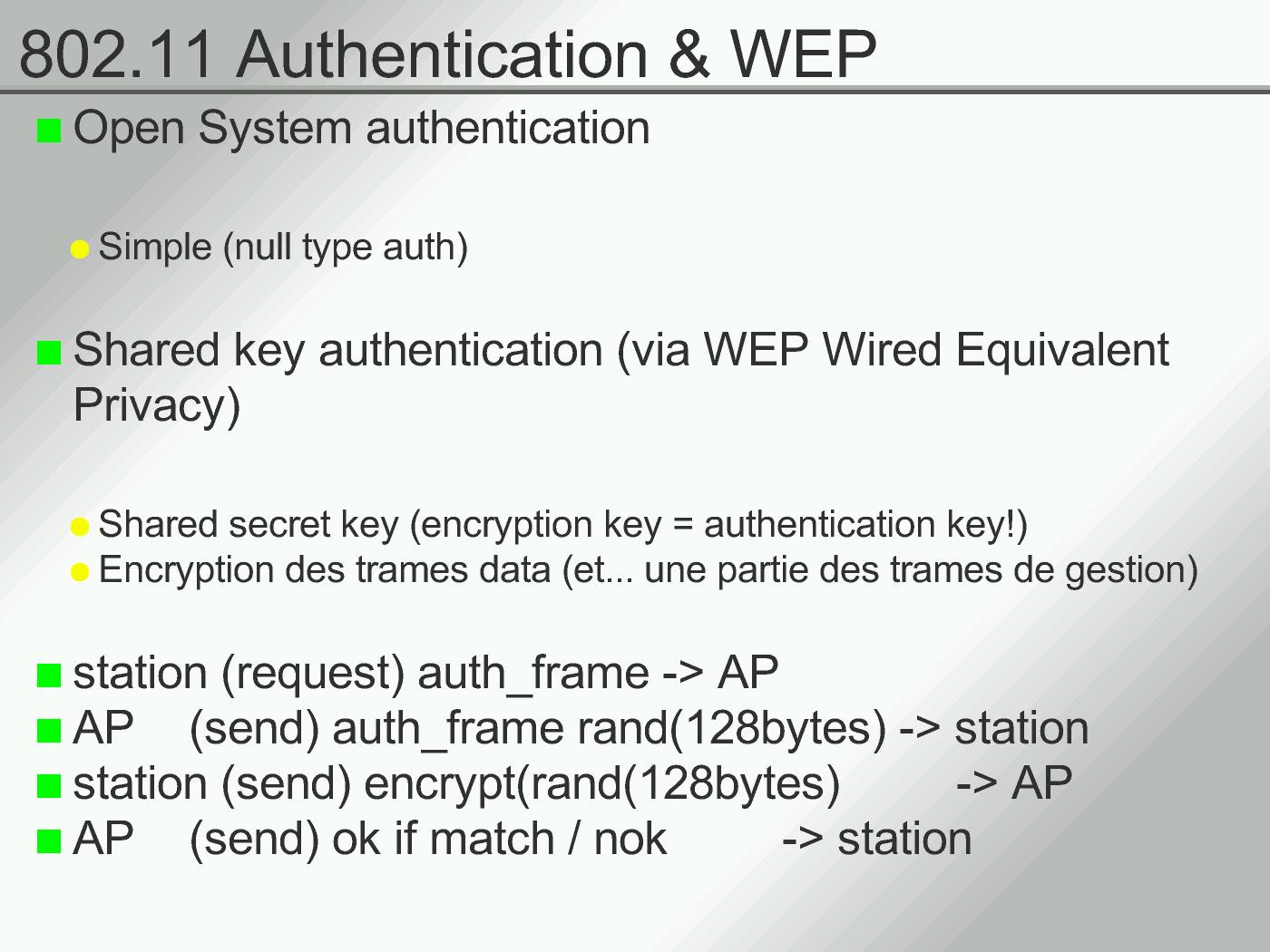 802.11 Authentication & WEP

Open System authentication

Simple (null type auth)

Shared key authentication (via WEP Wired Equivalent Privacy)

Shared secret key (encryption key = authentication key!)
Encryption des trames data (et... une partie des trames de gestion)

station (request) auth_frame -> AP
AP (send) auth_frame rand(128bytes) -> station
station (send) encrypt(rand(128bytes) -> AP
AP (send) ok if match / nok -> station